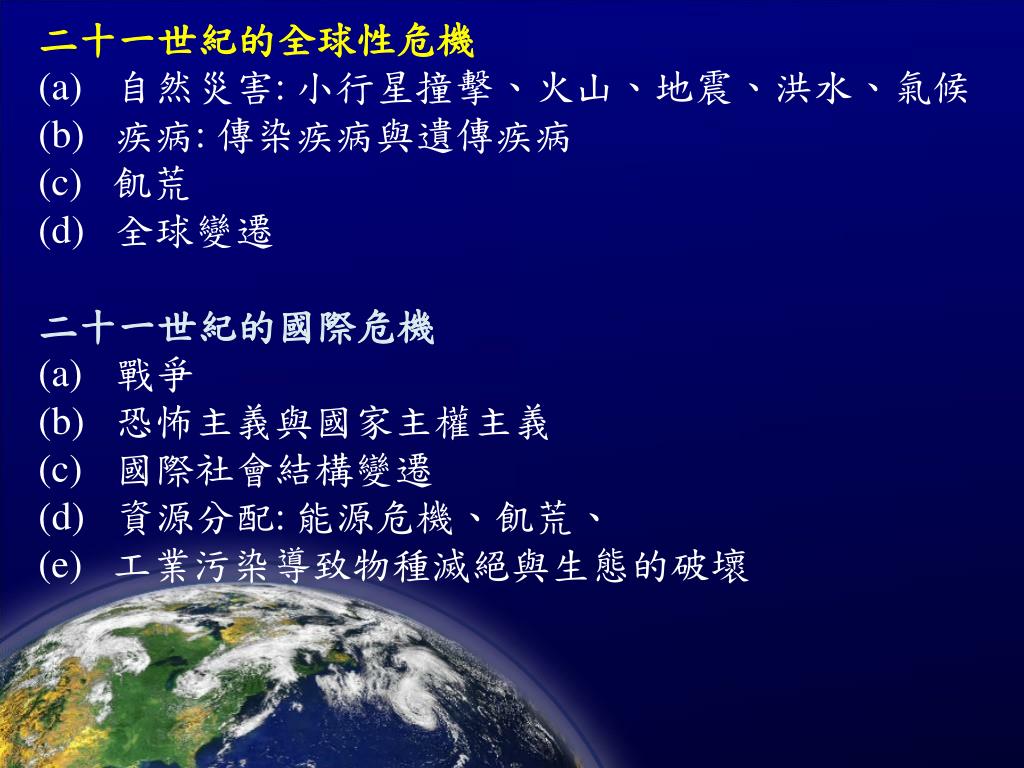 二十一世紀的全球性危機
(a) 自然災害: 小行星撞擊、火山、地震、洪水、氣候
(b) 疾病: 傳染疾病與遺傳疾病
(c) 飢荒
(d) 全球變遷

二十一世紀的國際危機
(a) 戰爭
(b) 恐怖主義與國家主權主義
(c) 國際社會結構變遷
(d) 資源分配: 能源危機、飢荒、
(e) 工業污染導致物種滅絕與生態的破壞